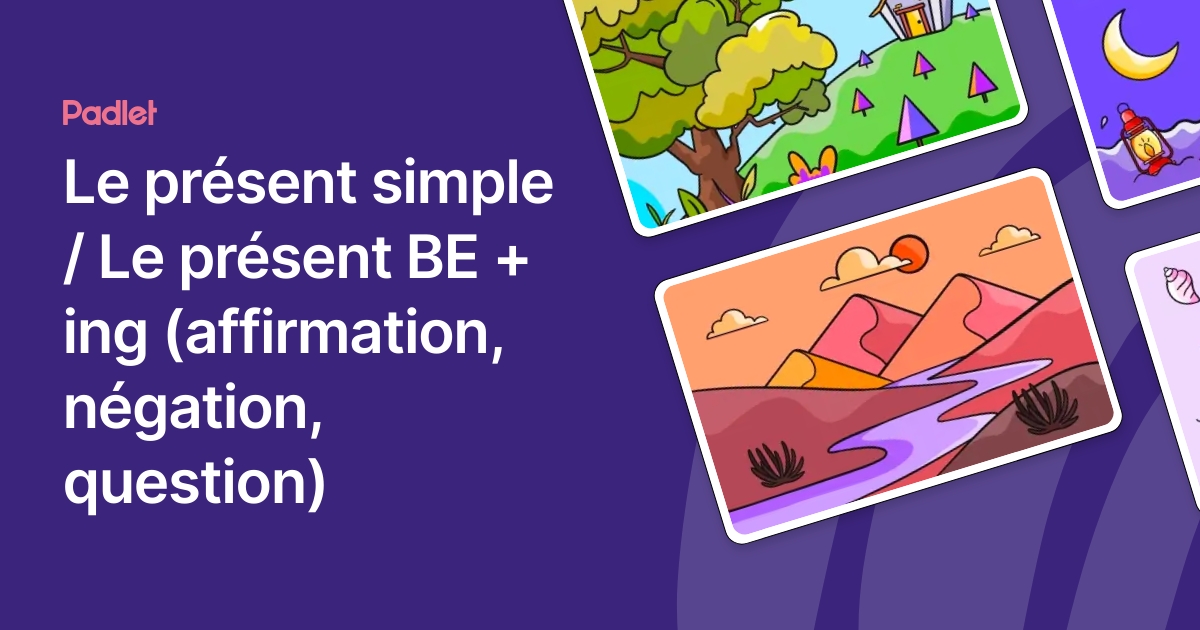 Padlet

Le présent simple / Le présent BE + ing (affirmation, négation, question)